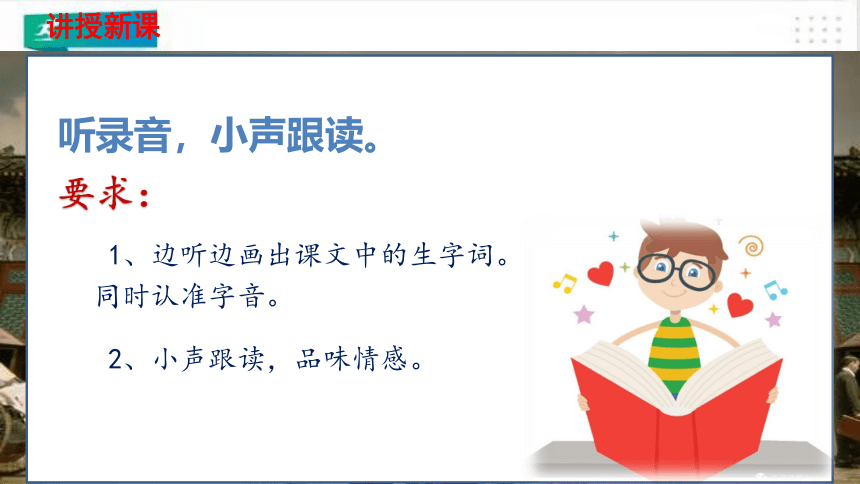 讲授新课

听录音，小声跟读。

要求：

1、边听边画出课文中的生字词。同时认准字音。

2、小声跟读，品味情感。